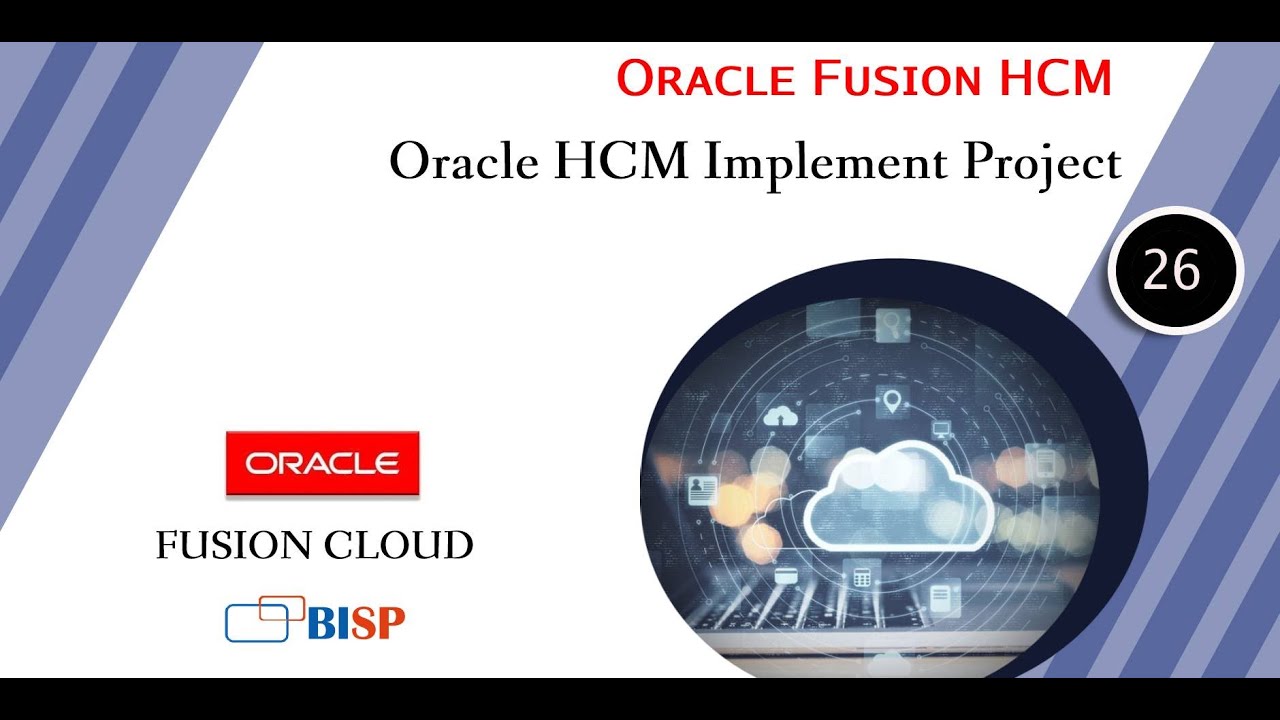 ORACLE FUSION HCM

Oracle HCM Implement Project

26

ORACLE

FUSION CLOUD

BISP